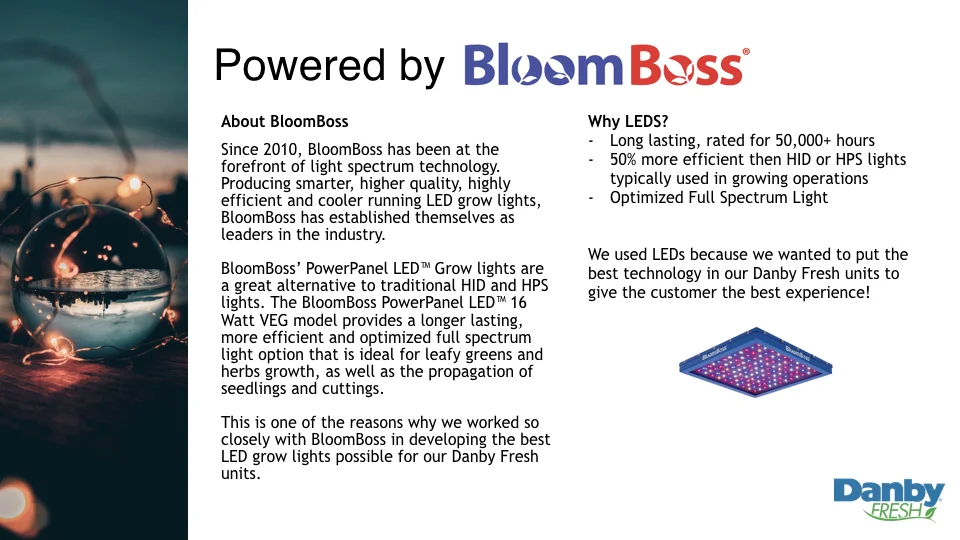 Powered by BloomBoss®

About BloomBoss

Since 2010, BloomBoss has been at the forefront of light spectrum technology. Producing smarter, higher quality, highly efficient and cooler running LED grow lights, BloomBoss has established themselves as leaders in the industry.

BloomBoss' PowerPanel LED™ Grow lights are a great alternative to traditional HID and HPS lights. The BloomBoss PowerPanel LED™ 16 Watt VEG model provides a longer lasting, more efficient and optimized full spectrum light option that is ideal for leafy greens and herbs growth, as well as the propagation of seedlings and cuttings.

This is one of the reasons why we worked so closely with BloomBoss in developing the best LED grow lights possible for our Danby Fresh units.

Why LEDS?
- Long lasting, rated for 50,000+ hours
- 50% more efficient then HID or HPS lights typically used in growing operations
- Optimized Full Spectrum Light

We used LEDs because we wanted to put the best technology in our Danby Fresh units to give the customer the best experience!

BloomBoss BloomBoss

Danby FRESH